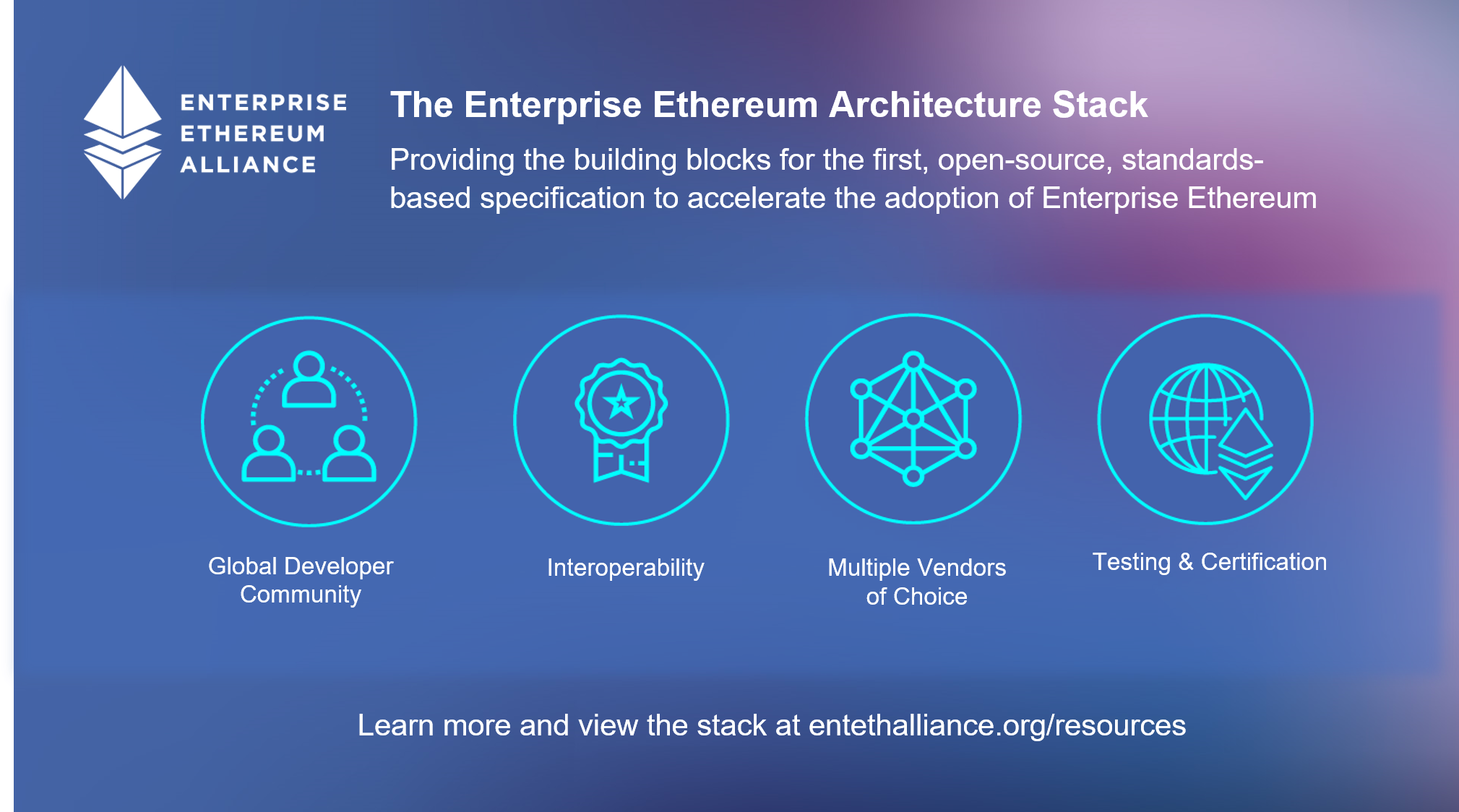 ENTERPRISE ETHEREUM ALLIANCE

The Enterprise Ethereum Architecture Stack

Providing the building blocks for the first, open-source, standards-based specification to accelerate the adoption of Enterprise Ethereum

Global Developer Community

Interoperability

Multiple Vendors of Choice

Testing & Certification

Learn more and view the stack at entethalliance.org/resources